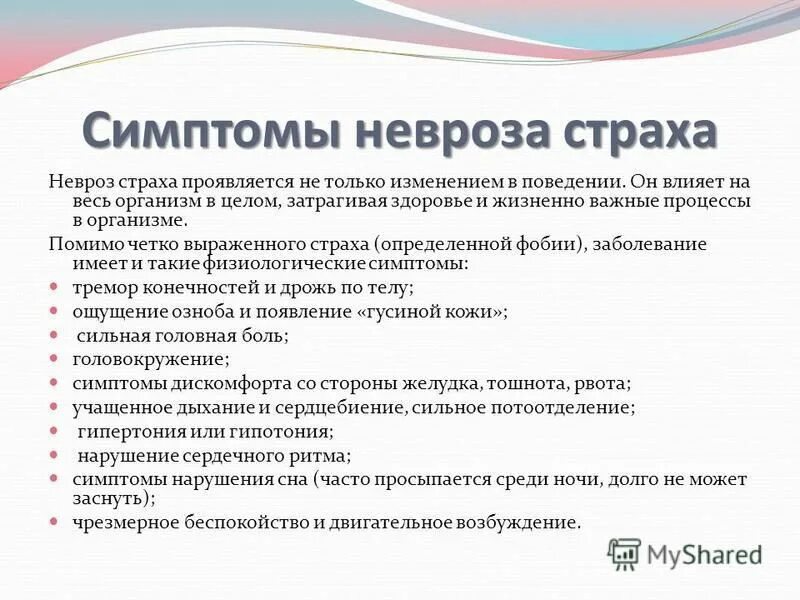 Симптомы невроза страха

Невроз страха проявляется не только изменением в поведении. Он влияет на весь организм в целом, затрагивая здоровье и жизненно важные процессы в организме.

Помимо четко выраженного страха (определенной фобии), заболевание имеет и такие физиологические симптомы:

- тремор конечностей и дрожь по телу;
- ощущение озноба и появление «гусиной кожи»;
- сильная головная боль;
- головокружение;
- симптомы дискомфорта со стороны желудка, тошнота, рвота;
- учащенное дыхание и сердцебиение, сильное потоотделение;
- гипертония или гипотония;
- нарушение сердечного ритма;
- симптомы нарушения сна (часто просыпается среди ночи, долго не может заснуть);
- чрезмерное беспокойство и двигательное возбуждение.

MyShared